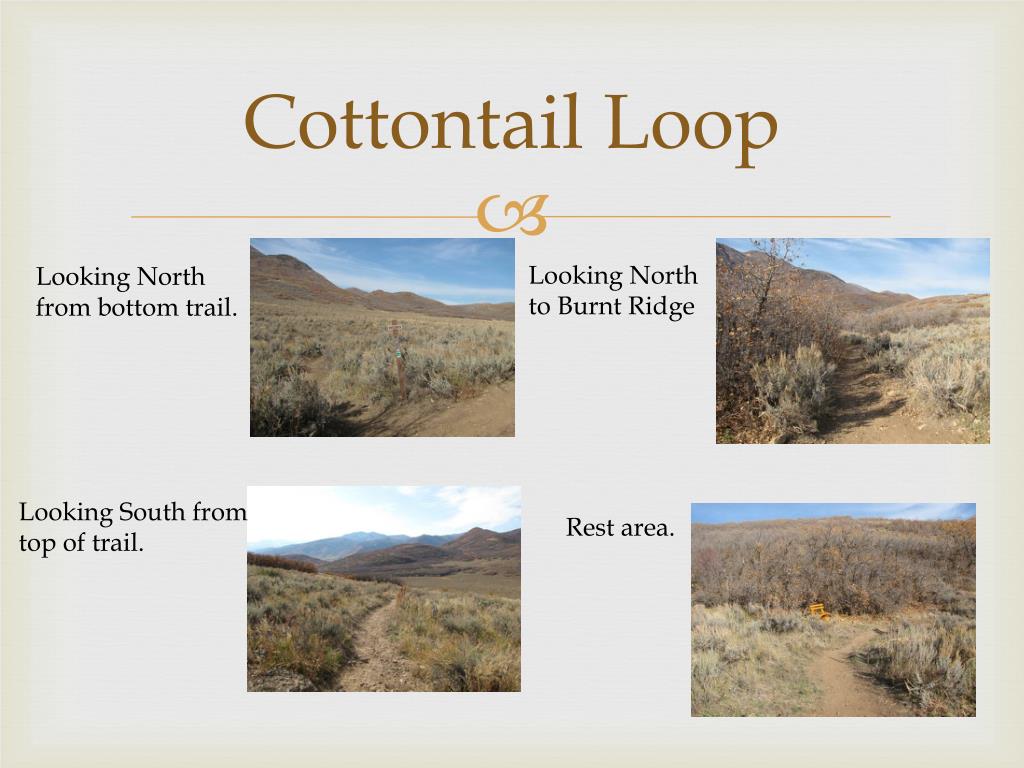 Cottontail Loop

Looking North from bottom trail.

Looking North to Burnt Ridge

Looking South from top of trail.

Rest area.